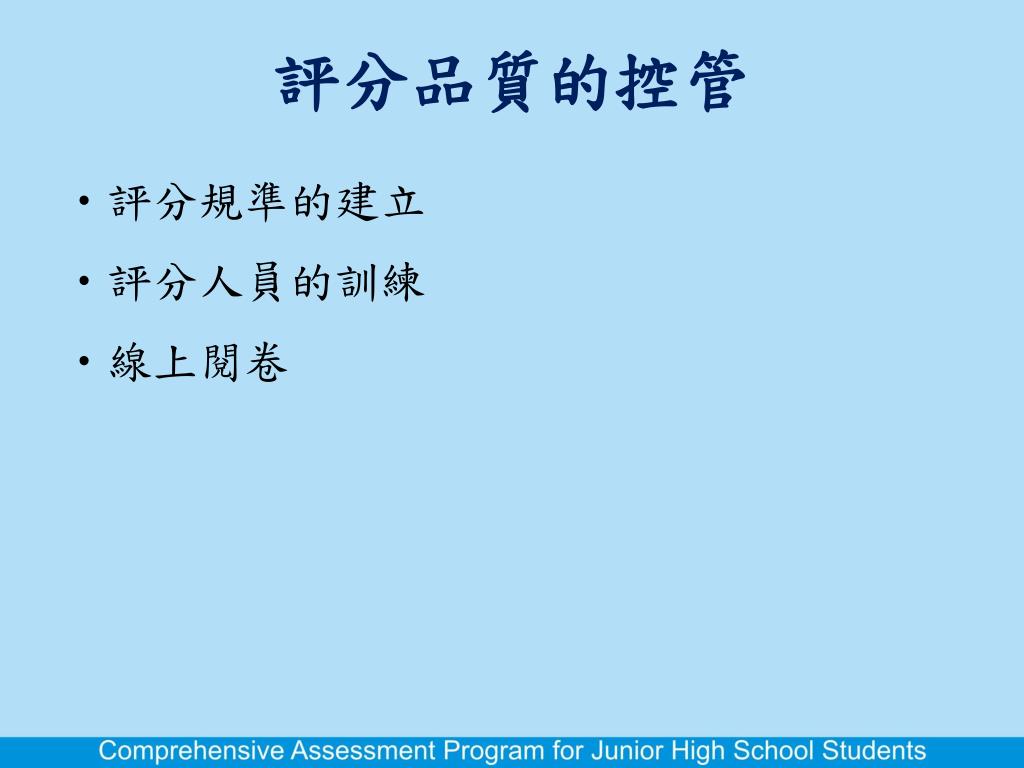 評分品質的控管

• 評分規準的建立
• 評分人員的訓練
• 線上閱卷

Comprehensive Assessment Program for Junior High School Students